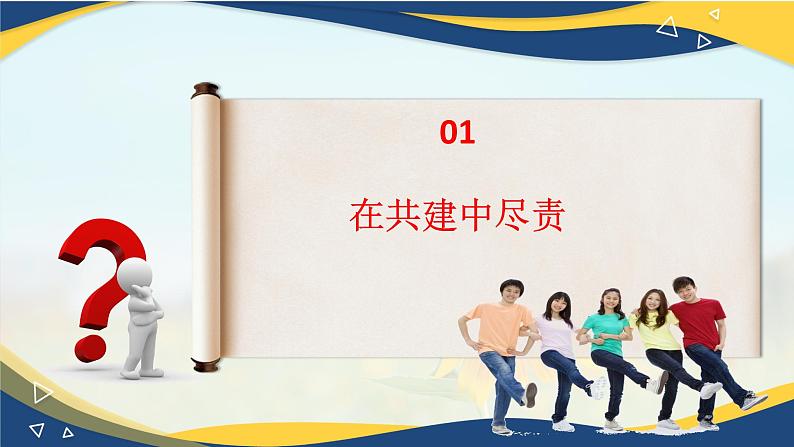 01

在共建中尽责